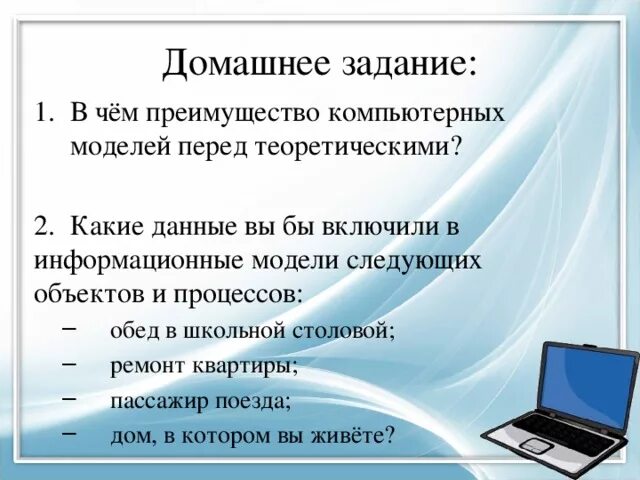 Домашнее задание:

1. В чём преимущество компьютерных моделей перед теоретическими?

2. Какие данные вы бы включили в информационные модели следующих объектов и процессов:

– обед в школьной столовой;
– ремонт квартиры;
– пассажир поезда;
– дом, в котором вы живёте?